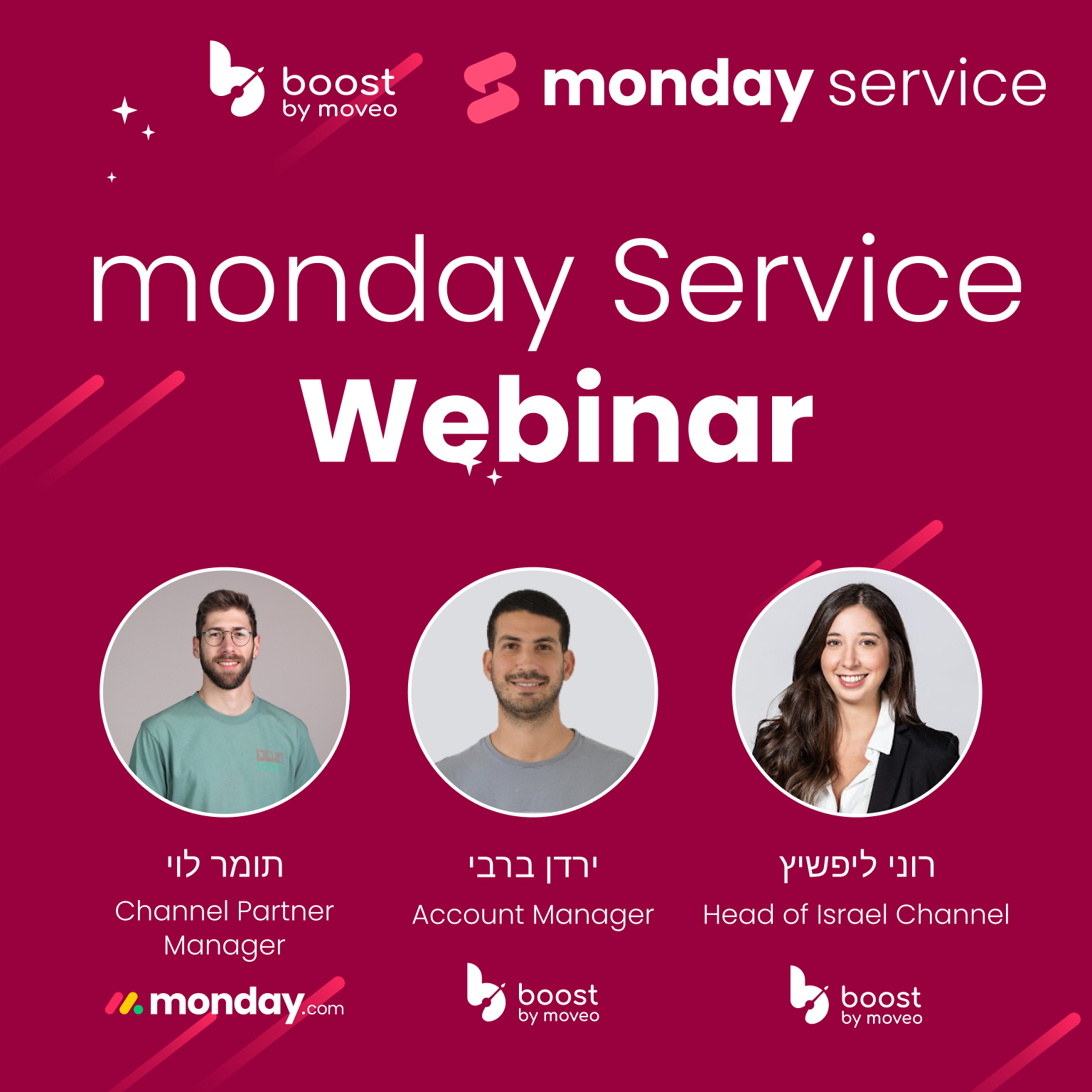 boost by moveo

monday service

monday Service
Webinar

תומר לוי
Channel Partner Manager
monday.com

ירדן ברבי
Account Manager
boost by moveo

רוני ליפשיץ
Head of Israel Channel
boost by moveo